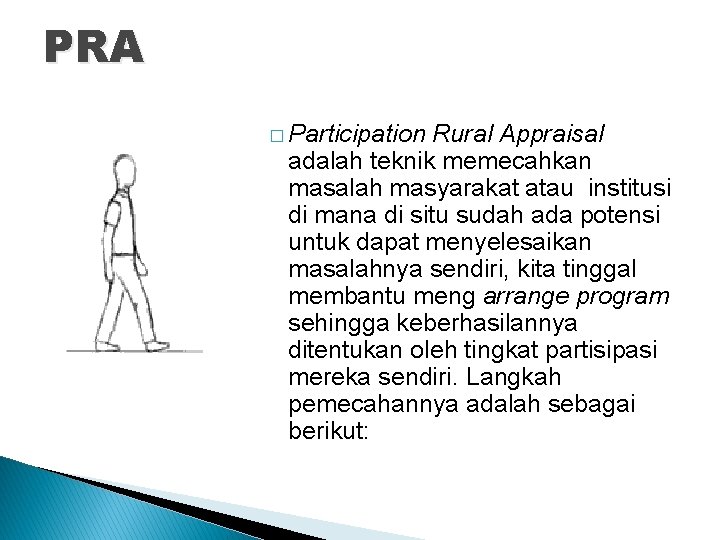 PRA

□ Participation Rural Appraisal adalah teknik memecahkan masalah masyarakat atau institusi di mana di situ sudah ada potensi untuk dapat menyelesaikan masalahnya sendiri, kita tinggal membantu meng arrange program sehingga keberhasilannya ditentukan oleh tingkat partisipasi mereka sendiri. Langkah pemecahannya adalah sebagai berikut: